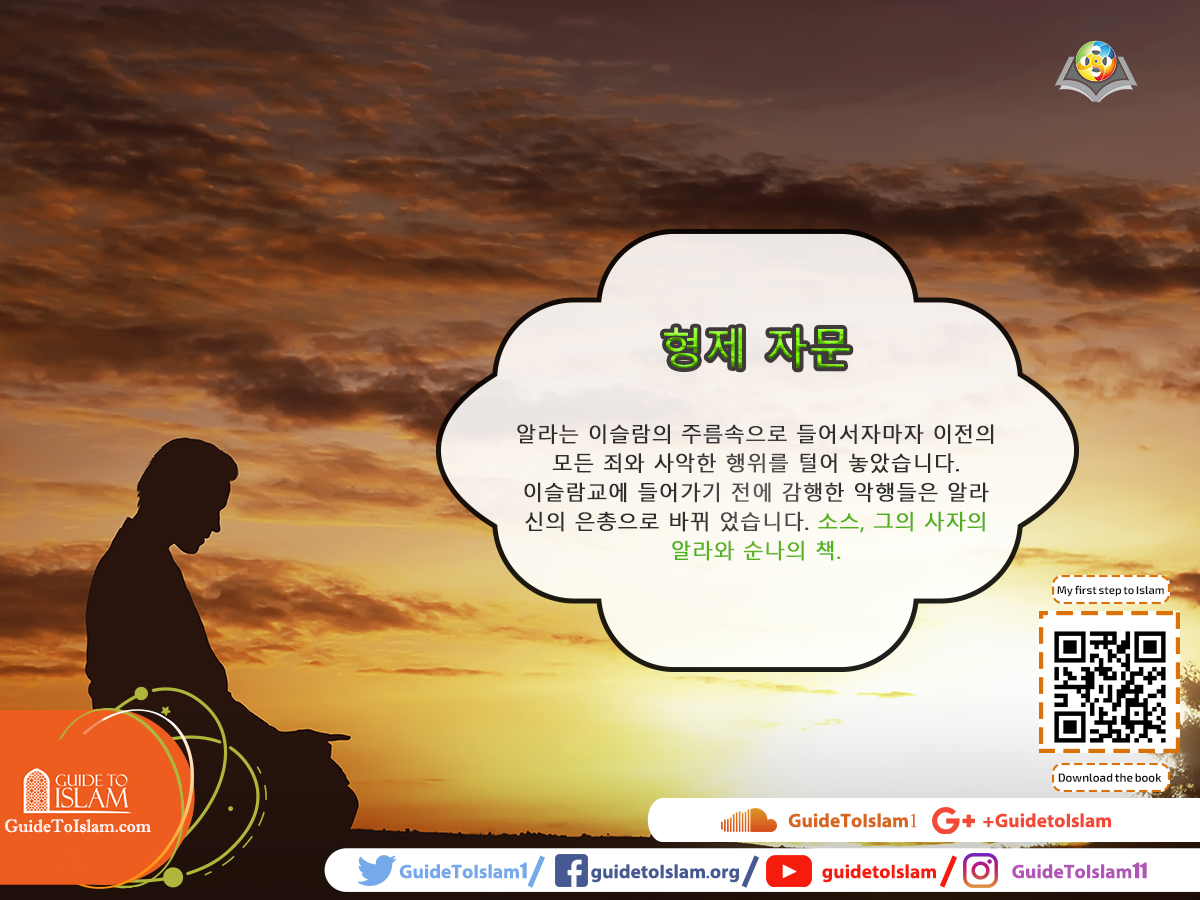 형제 자문

알라는 이슬람의 주름속으로 들어서자마자 이전의 모든 죄와 사악한 행위를 털어 놓았습니다. 이슬람교에 들어가기 전에 감행한 악행들은 알라 신의 은총으로 바뀌 었습니다. 소스, 그의 사자의 알라와 순나의 책.

My first step to Islam

Download the book

GUIDE TO ISLAM
GuideToIslam.com

GuideToIslam1 +GuidetoIslam

GuideToIslam1/ guidetoIslam.org/ guidetoIslam / GuideToIslam11